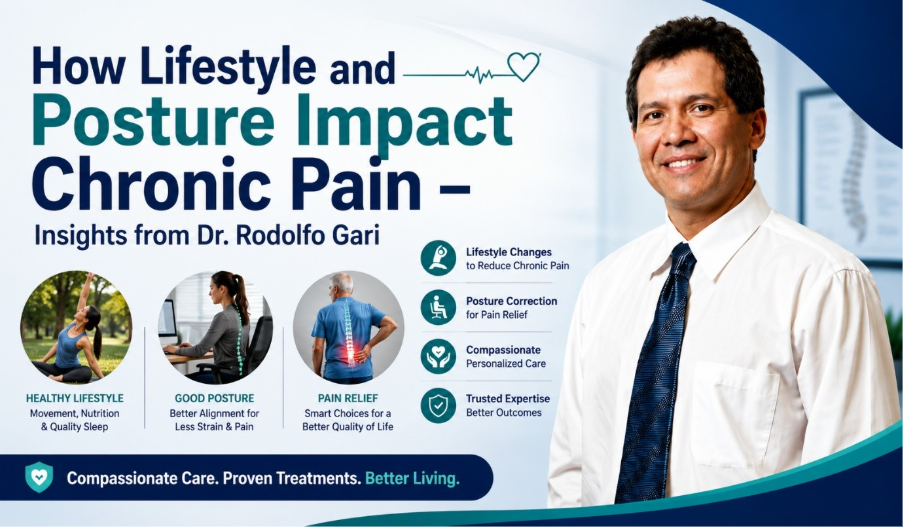 How Lifestyle and Posture Impact Chronic Pain –

Insights from Dr. Rodolfo Gari

HEALTHY LIFESTYLE
Movement, Nutrition & Quality Sleep

GOOD POSTURE
Better Alignment for Less Strain & Pain

PAIN RELIEF
Smart Choices for a Better Quality of Life

Lifestyle Changes to Reduce Chronic Pain

Posture Correction for Pain Relief

Compassionate Personalized Care

Trusted Expertise Better Outcomes

Compassionate Care. Proven Treatments. Better Living.